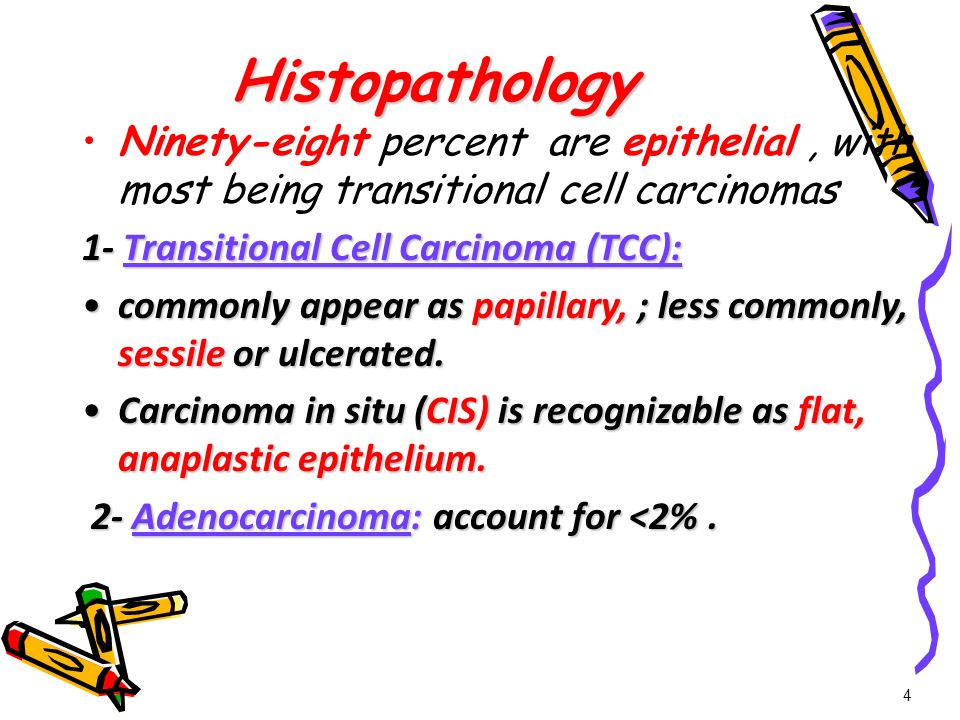 Histopathology

• Ninety-eight percent are epithelial , with most being transitional cell carcinomas

1- Transitional Cell Carcinoma (TCC):

• commonly appear as papillary, ; less commonly, sessile or ulcerated.

• Carcinoma in situ (CIS) is recognizable as flat, anaplastic epithelium.

2- Adenocarcinoma: account for <2% .

4